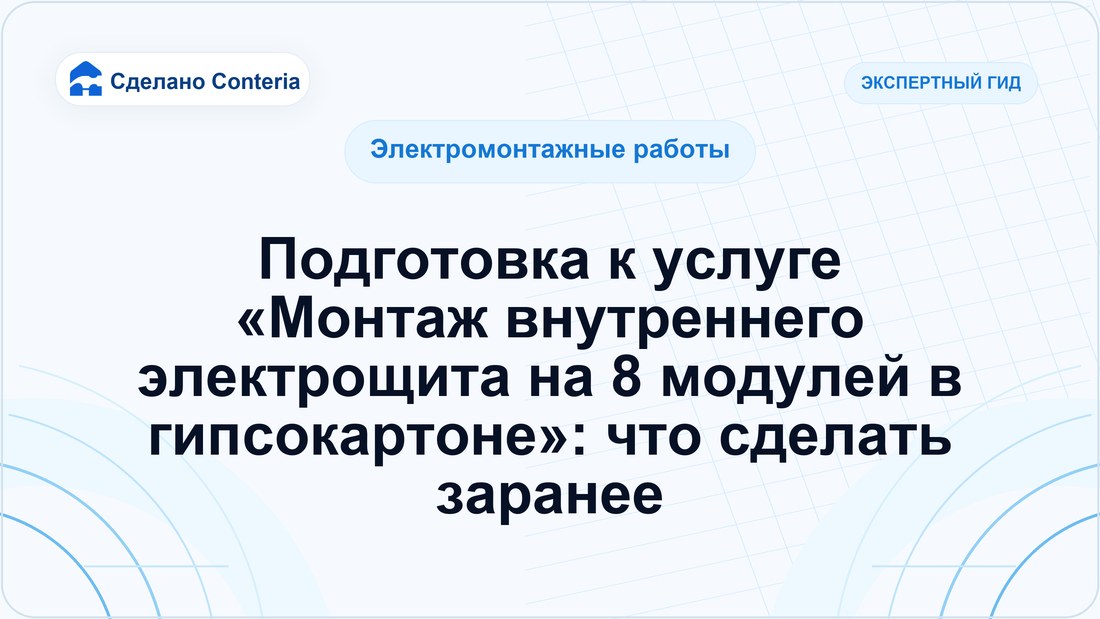 Сделано Conteria

ЭКСПЕРТНЫЙ ГИД

Электромонтажные работы

Подготовка к услуге «Монтаж внутреннего электрощита на 8 модулей в гипсокартоне»: что сделать заранее